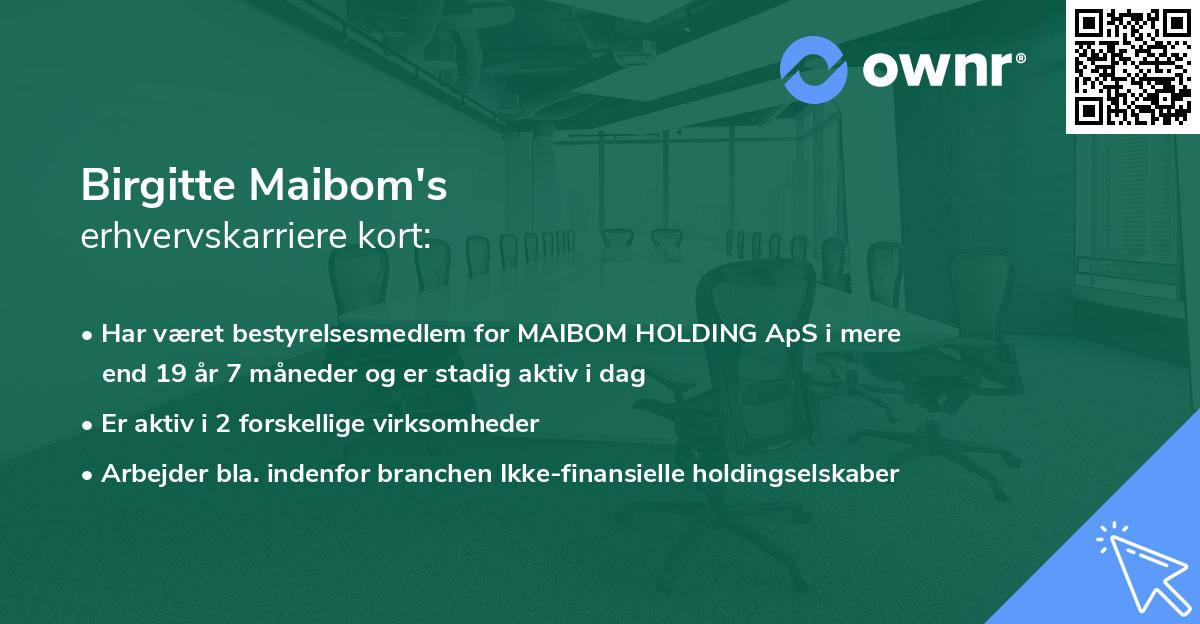 ownr®

Birgitte Maibom's
erhvervskarriere kort:

• Har været bestyrelsesmedlem for MAIBOM HOLDING ApS i mere end 19 år 7 måneder og er stadig aktiv i dag

• Er aktiv i 2 forskellige virksomheder

• Arbejder bla. indenfor branchen Ikke-finansielle holdingselskaber